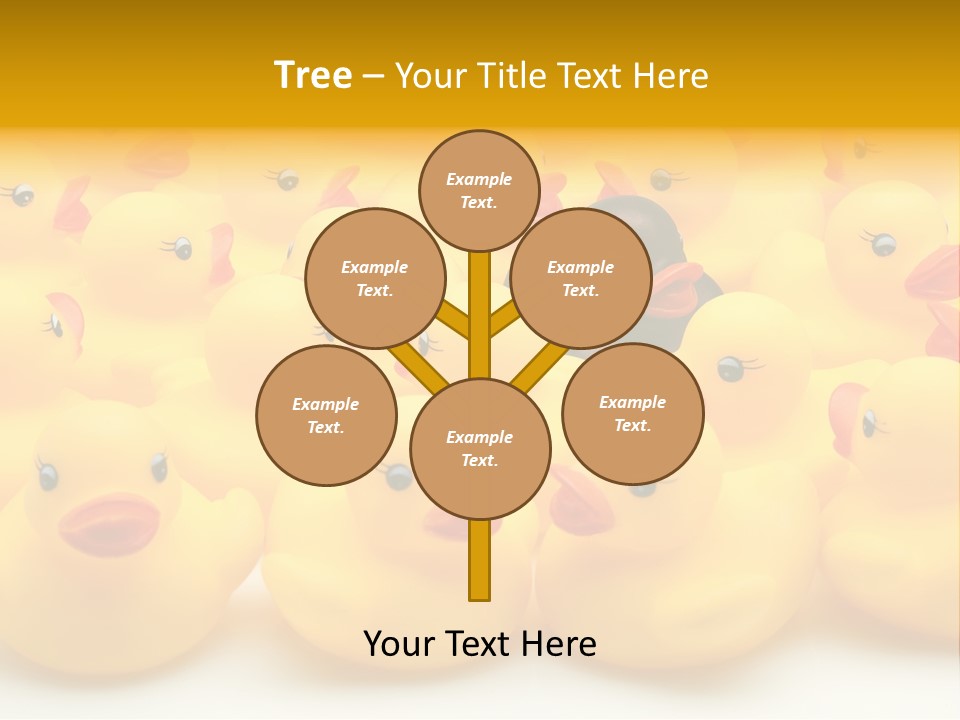 Tree – Your Title Text Here

Example Text.

Example Text.

Example Text.

Example Text.

Example Text.

Example Text.

Your Text Here